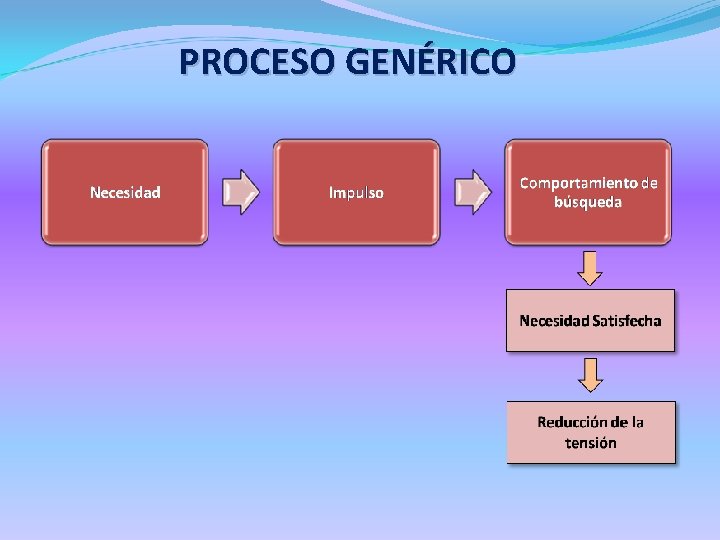 PROCESO GENÉRICO

Necesidad

Impulso

Comportamiento de búsqueda

Necesidad Satisfecha

Reducción de la tensión